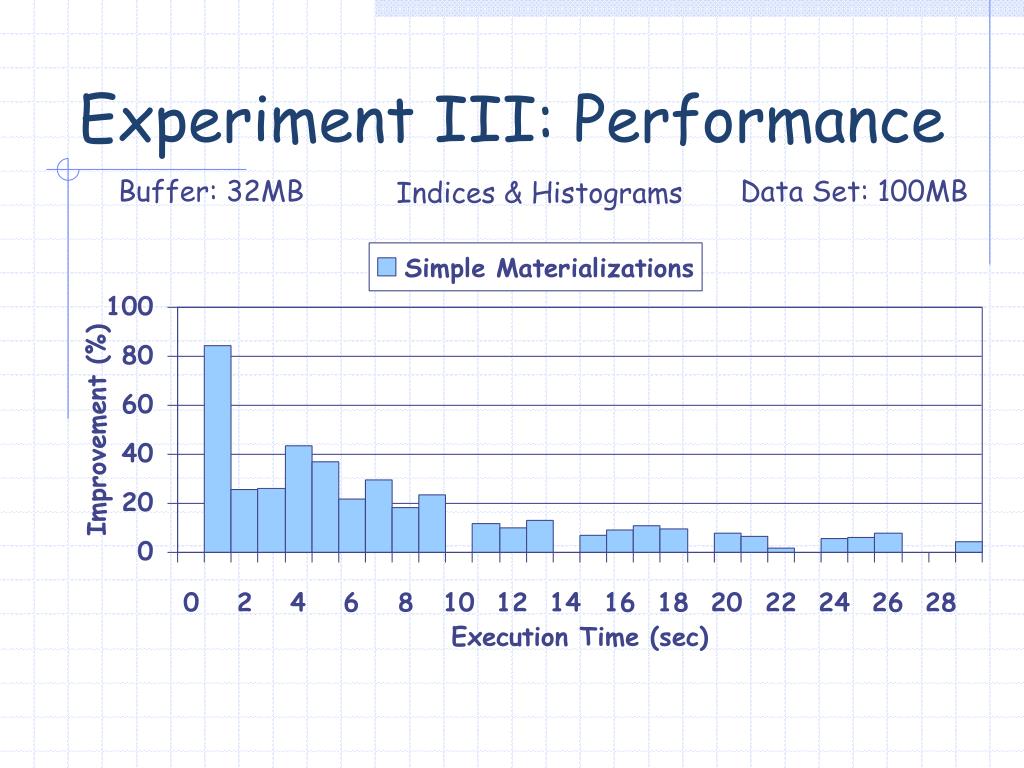 Experiment III: Performance

Buffer: 32MB

Indices & Histograms

Data Set: 100MB

Simple Materializations

Improvement (%)

100
80
60
40
20
0

0 2 4 6 8 10 12 14 16 18 20 22 24 26 28

Execution Time (sec)